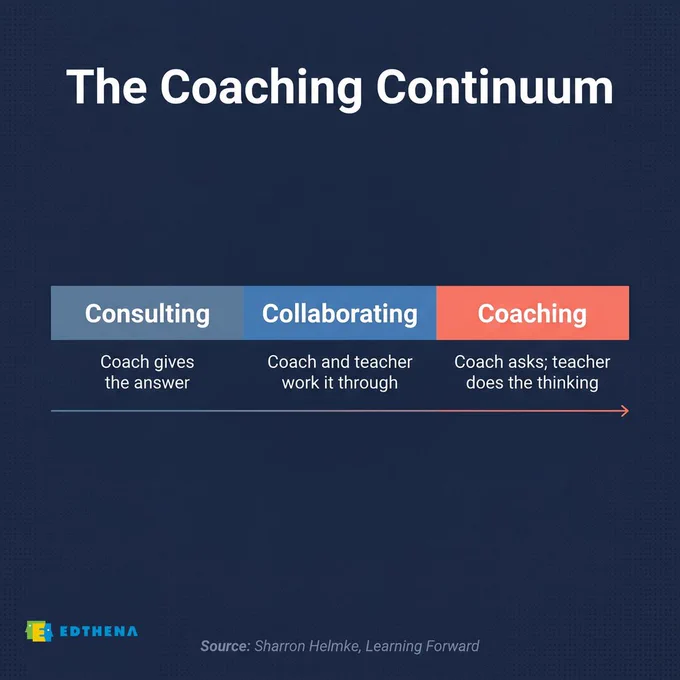 The Coaching Continuum

Consulting

Coach gives the answer

Collaborating

Coach and teacher work it through

Coaching

Coach asks; teacher does the thinking

EDTHENA

Source: Sharron Helmke, Learning Forward